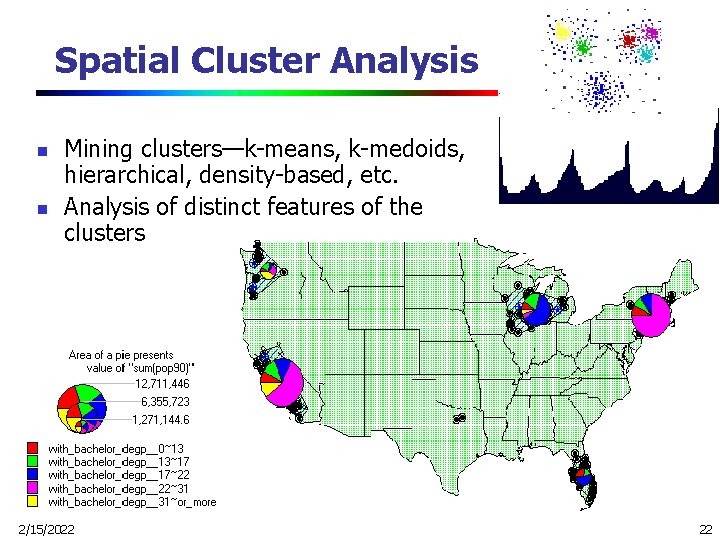 Spatial Cluster Analysis

- Mining clusters—k-means, k-medoids, hierarchical, density-based, etc.
- Analysis of distinct features of the clusters

Area of a pie presents value of "sum(pop90)"

12,711,446

6,355,723

1,271,144.6

with_bachelor_degp__0~13
with_bachelor_degp__13~17
with_bachelor_degp__17~22
with_bachelor_degp__22~31
with_bachelor_degp__31~or_more

2/15/2022

22